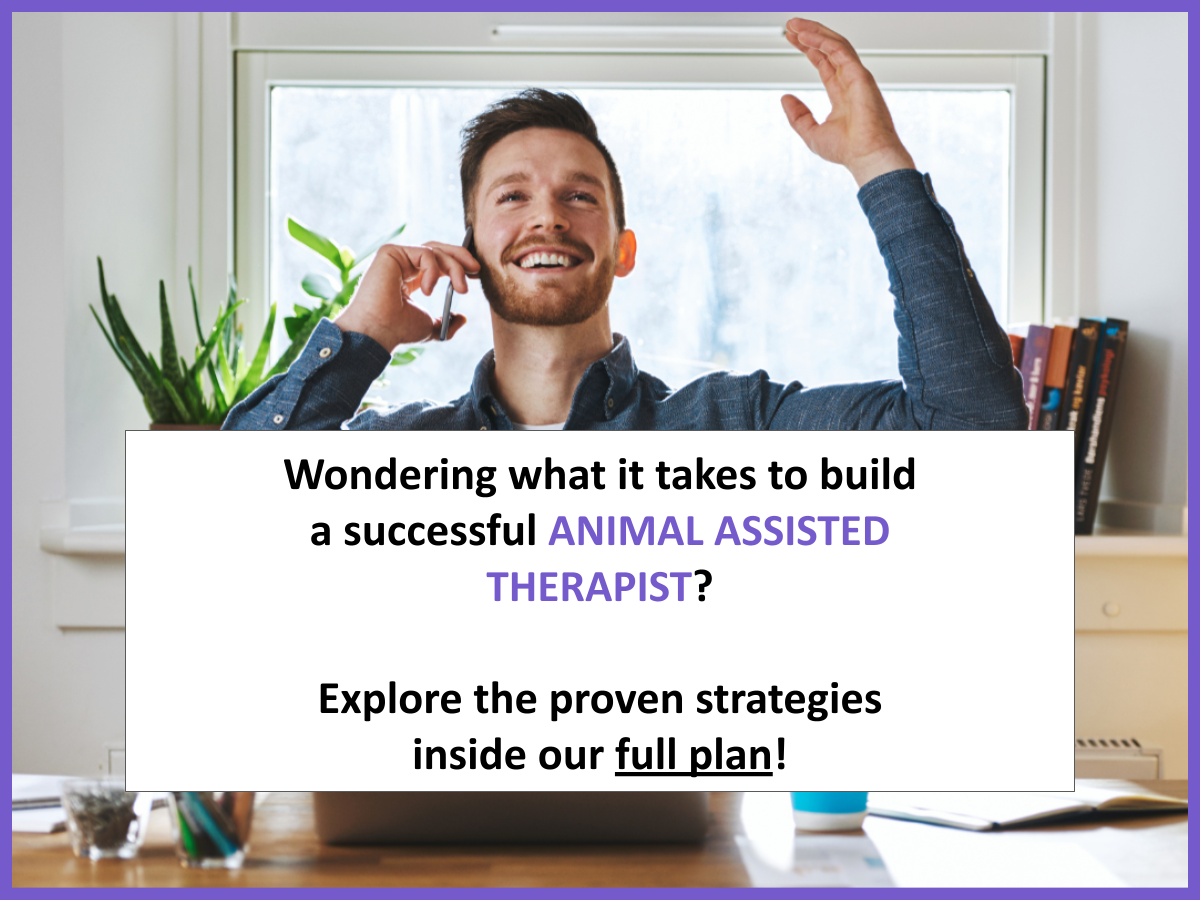 Wondering what it takes to build a successful ANIMAL ASSISTED THERAPIST?

Explore the proven strategies inside our full plan!